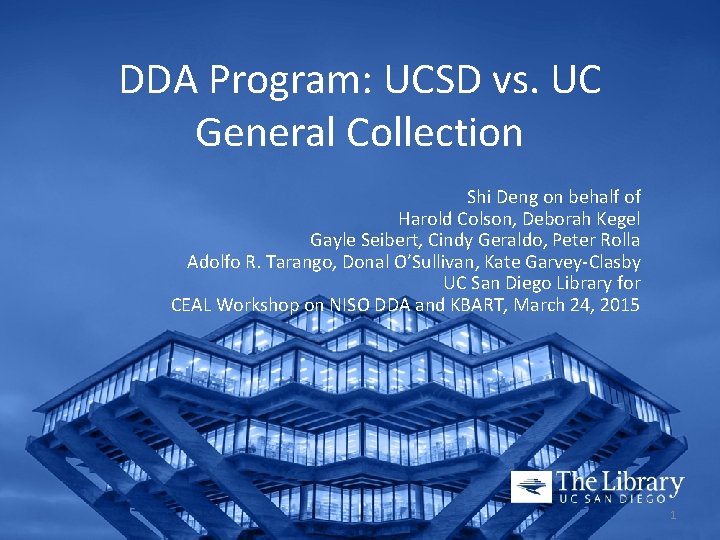 DDA Program: UCSD vs. UC General Collection

Shi Deng on behalf of
Harold Colson, Deborah Kegel
Gayle Seibert, Cindy Geraldo, Peter Rolla
Adolfo R. Tarango, Donal O'Sullivan, Kate Garvey-Clasby
UC San Diego Library for
CEAL Workshop on NISO DDA and KBART, March 24, 2015

The Library
UC SAN DIEGO

1